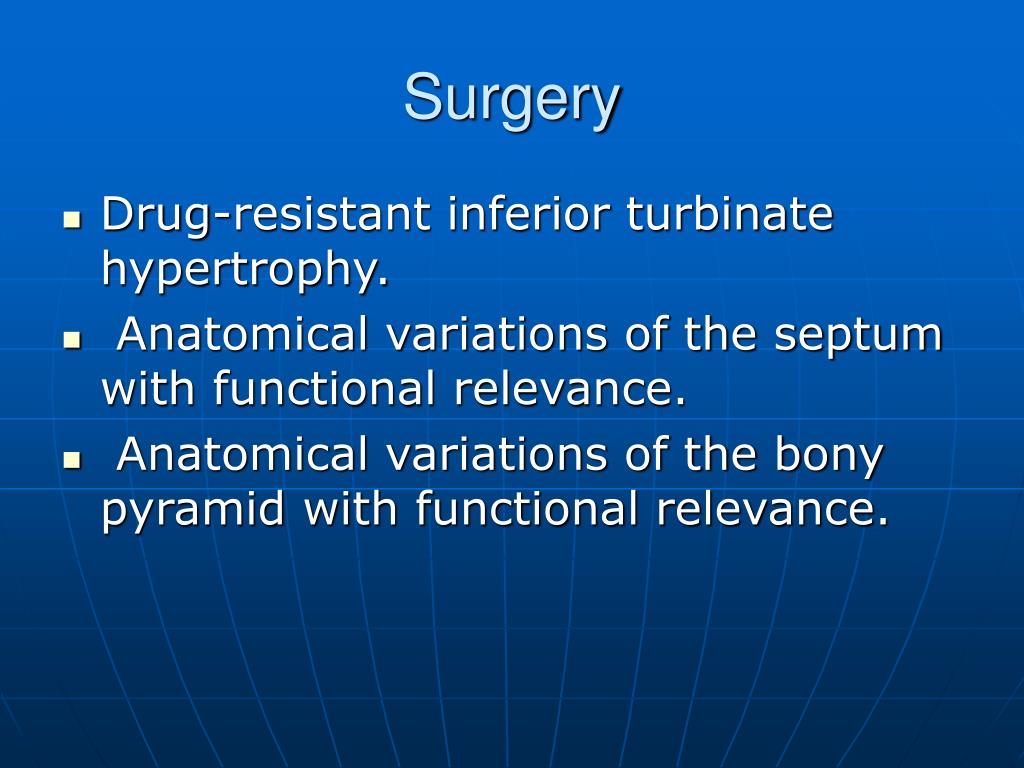 Surgery

- Drug-resistant inferior turbinate hypertrophy.
- Anatomical variations of the septum with functional relevance.
- Anatomical variations of the bony pyramid with functional relevance.